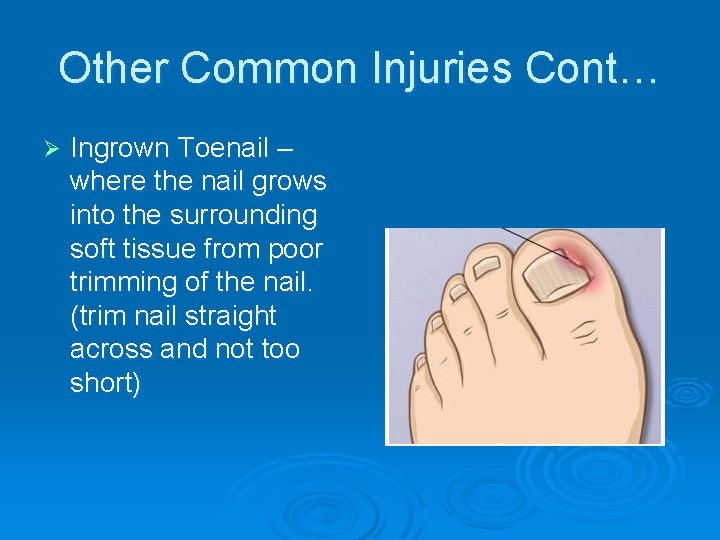 Other Common Injuries Cont…

➢ Ingrown Toenail – where the nail grows into the surrounding soft tissue from poor trimming of the nail. (trim nail straight across and not too short)